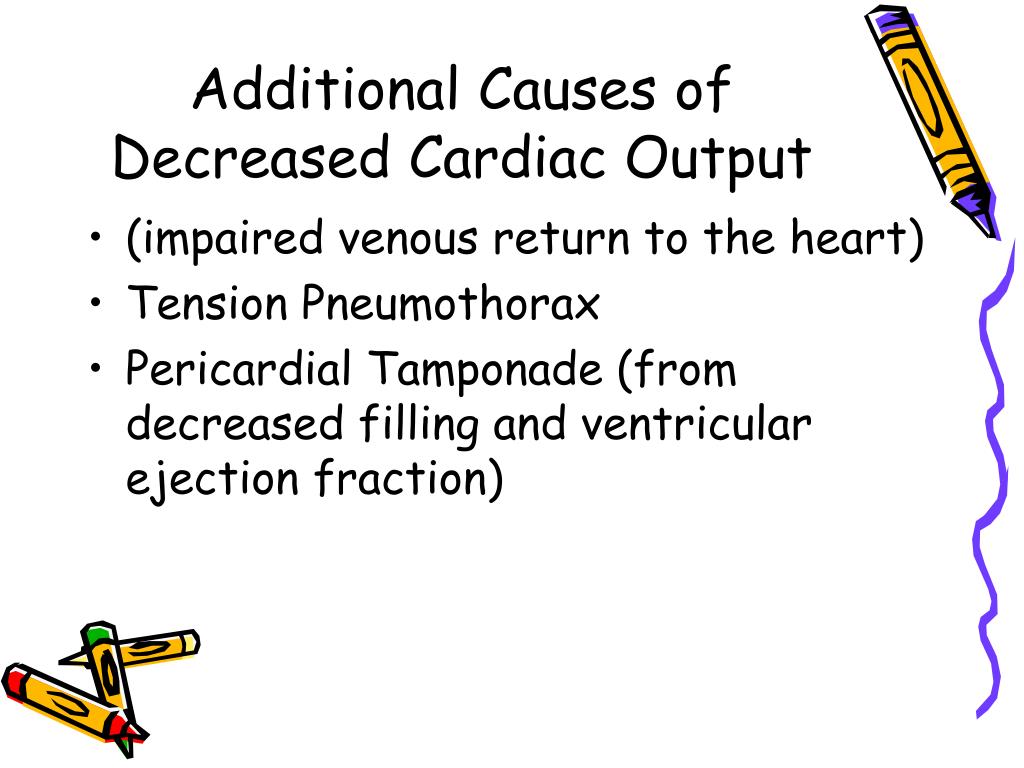 Additional Causes of Decreased Cardiac Output

• (impaired venous return to the heart)
• Tension Pneumothorax
• Pericardial Tamponade (from decreased filling and ventricular ejection fraction)